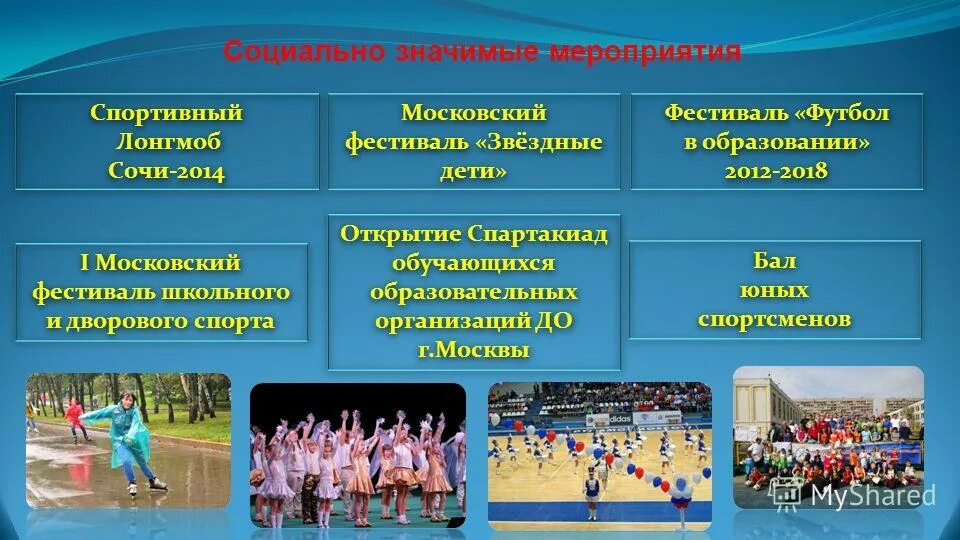 Социально значимые мероприятия

Спортивный Лонгмоб Сочи-2014

Московский фестиваль «Звёздные дети»

Фестиваль «Футбол в образовании» 2012-2018

I Московский фестиваль школьного и дворового спорта

Открытие Спартакиад обучающихся образовательных организаций ДО г.Москвы

Бал юных спортсменов

adidas

MyShared